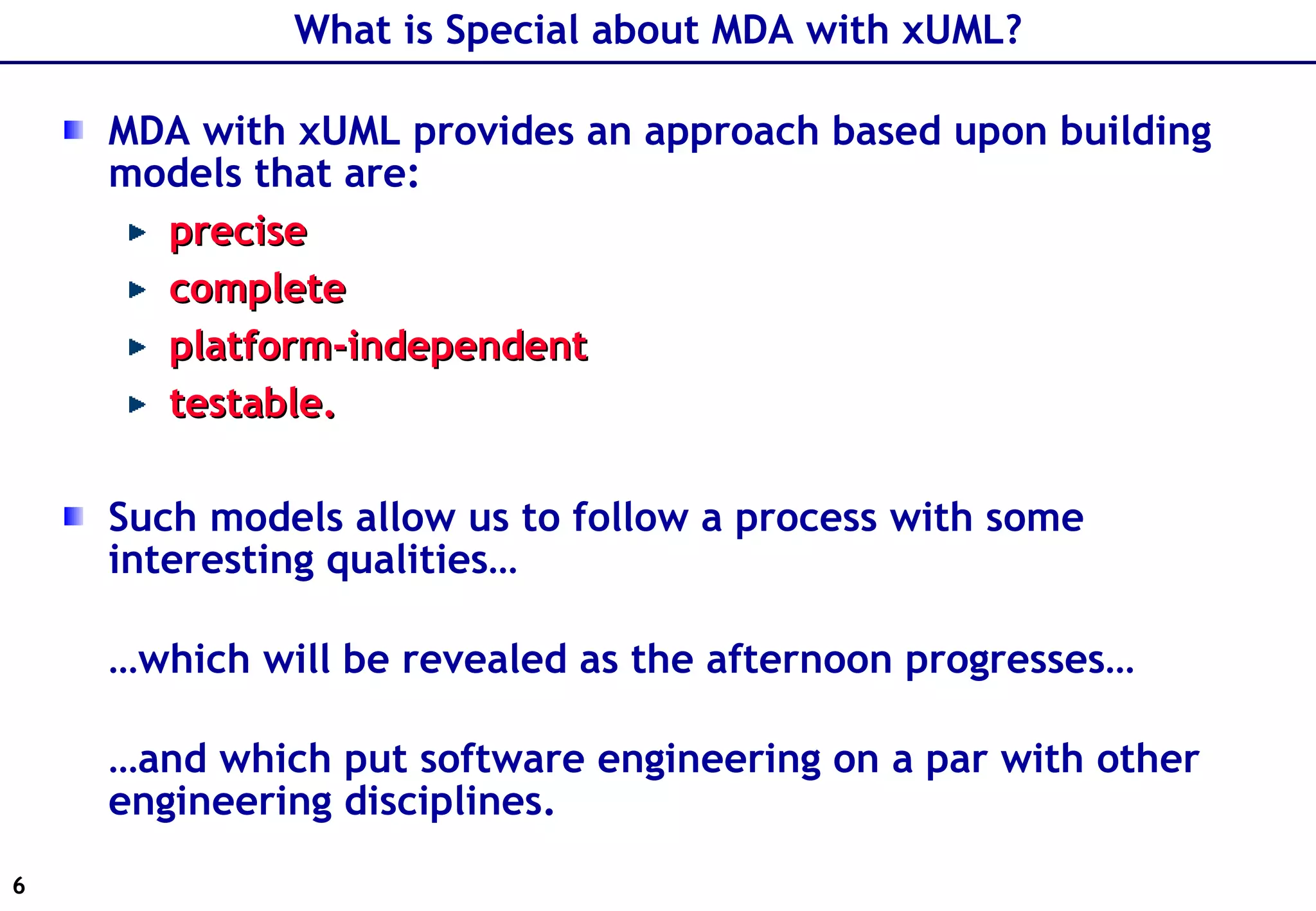 What is Special about MDA with xUML?

MDA with xUML provides an approach based upon building models that are:

precise

complete

platform-independent

testable.

Such models allow us to follow a process with some interesting qualities…

…which will be revealed as the afternoon progresses…

…and which put software engineering on a par with other engineering disciplines.

6